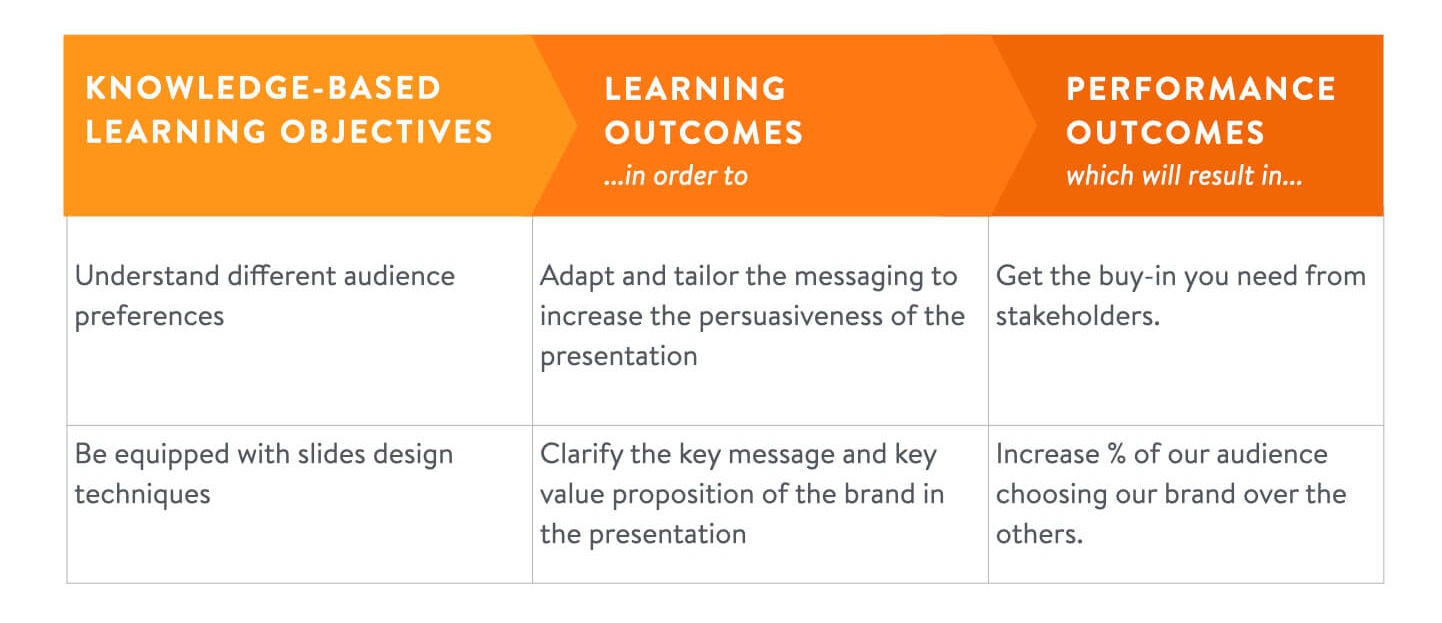 | KNOWLEDGE-BASED LEARNING OBJECTIVES | LEARNING OUTCOMES ...in order to | PERFORMANCE OUTCOMES which will result in... |
|---|---|---|
| Understand different audience preferences | Adapt and tailor the messaging to increase the persuasiveness of the presentation | Get the buy-in you need from stakeholders. |
| Be equipped with slides design techniques | Clarify the key message and key value proposition of the brand in the presentation | Increase % of our audience choosing our brand over the others. |